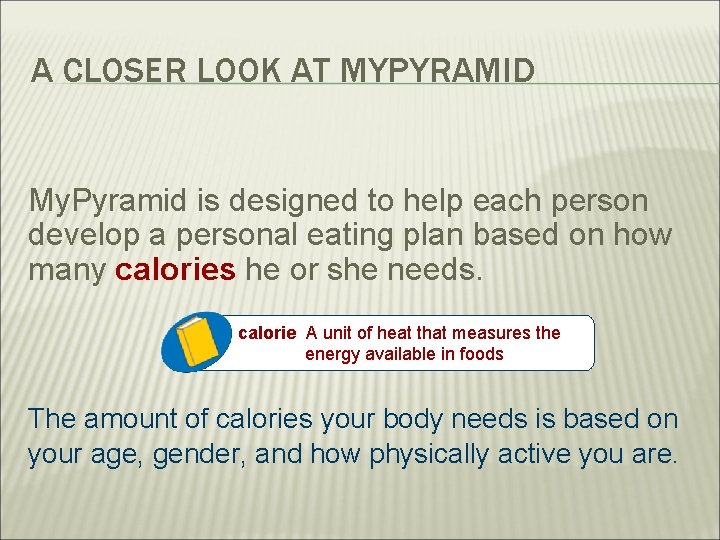 A CLOSER LOOK AT MYPYRAMID

MyPyramid is designed to help each person develop a personal eating plan based on how many calories he or she needs.

calorie A unit of heat that measures the energy available in foods

The amount of calories your body needs is based on your age, gender, and how physically active you are.